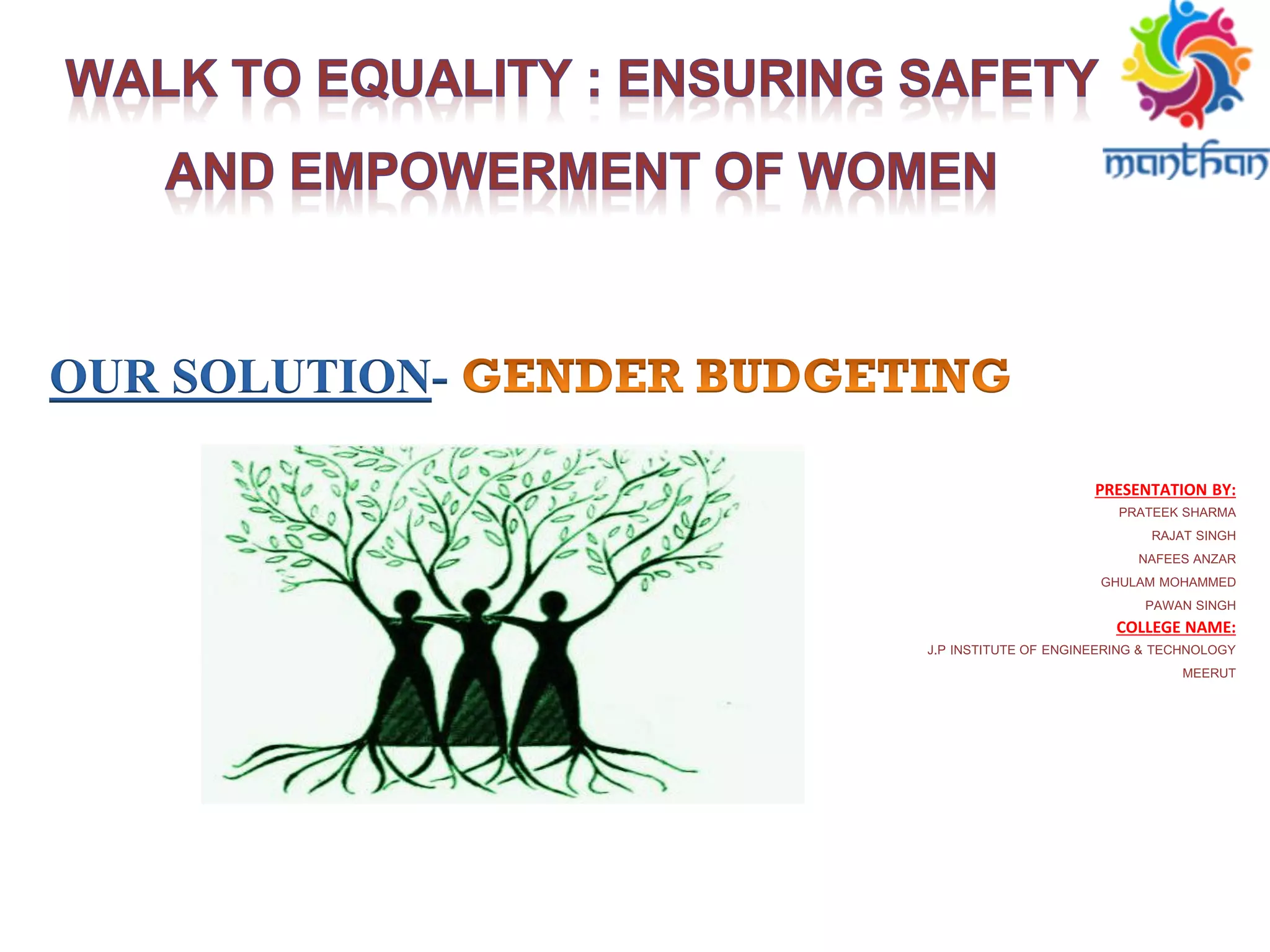 WALK TO EQUALITY : ENSURING SAFETY AND EMPOWERMENT OF WOMEN

manthan

OUR SOLUTION- GENDER BUDGETING

PRESENTATION BY:
PRATEEK SHARMA
RAJAT SINGH
NAFEES ANZAR
GHULAM MOHAMMED
PAWAN SINGH
COLLEGE NAME:
J.P INSTITUTE OF ENGINEERING & TECHNOLOGY
MEERUT